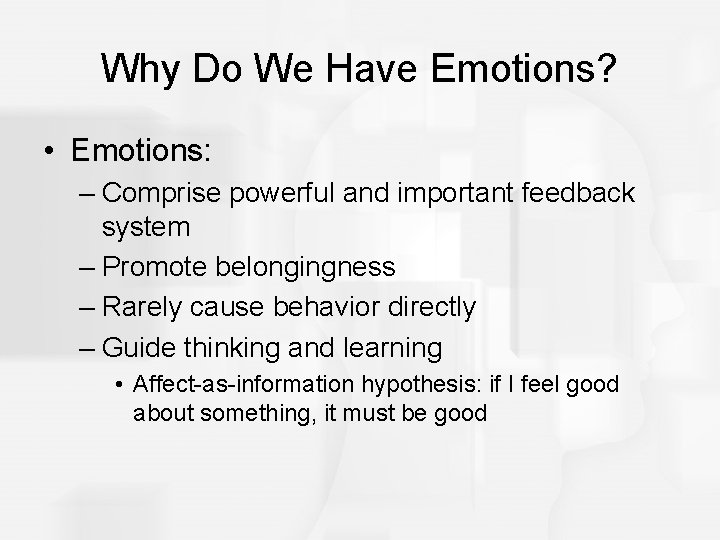 Why Do We Have Emotions?

• Emotions:
– Comprise powerful and important feedback system
– Promote belongingness
– Rarely cause behavior directly
– Guide thinking and learning
• Affect-as-information hypothesis: if I feel good about something, it must be good